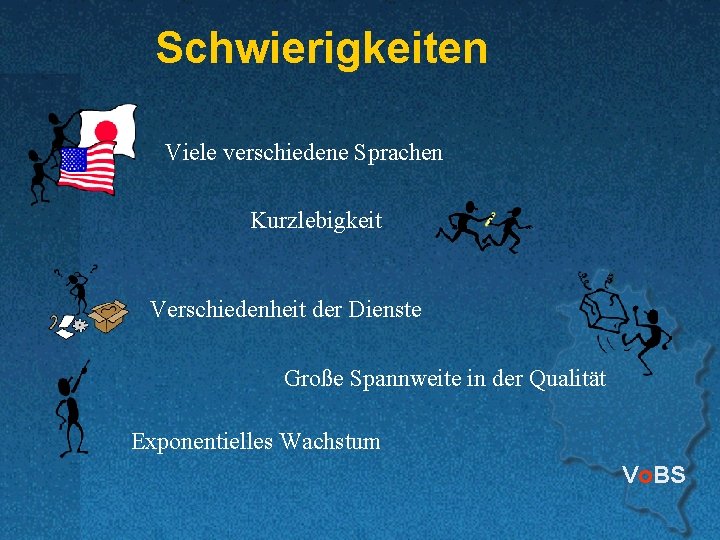 Schwierigkeiten

Viele verschiedene Sprachen

Kurzlebigkeit

Verschiedenheit der Dienste

Große Spannweite in der Qualität

Exponentielles Wachstum

VoBS